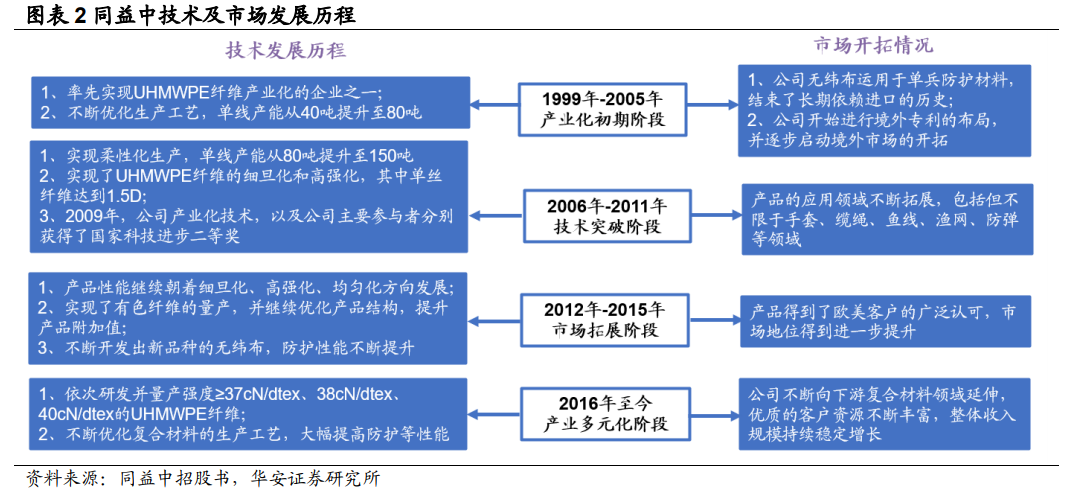 图表 2 同益中技术及市场发展历程

技术发展历程

市场开拓情况

1、率先实现UHMWPE纤维产业化的企业之一;
2、不断优化生产工艺，单线产能从40吨提升至80吨

1999年-2005年
产业化初期阶段

1、公司无纬布运用于单兵防护材料，结束了长期依赖进口的历史;
2、公司开始进行境外专利的布局，并逐步启动境外市场的开拓

1、实现柔性化生产，单线产能从80吨提升至150吨
2、实现了UHMWPE纤维的细旦化和高强化，其中单丝纤维达到1.5D;
3、2009年，公司产业化技术，以及公司主要参与者分别获得了国家科技进步二等奖

2006年-2011年
技术突破阶段

产品的应用领域不断拓展，包括但不限于手套、缆绳、鱼线、渔网、防弹等领域

1、产品性能继续朝着细旦化、高强化、均匀化方向发展;
2、实现了有色纤维的量产，并继续优化产品结构，提升产品附加值;
3、不断开发出新品种的无纬布，防护性能不断提升

2012年-2015年
市场拓展阶段

产品得到了欧美客户的广泛认可，市场地位得到进一步提升

1、依次研发并量产强度≥37cN/dtex、38cN/dtex、40cN/dtex的UHMWPE纤维;
2、不断优化复合材料的生产工艺，大幅提高防护等性能

2016年至今
产业多元化阶段

公司不断向下游复合材料领域延伸，优质的客户资源不断丰富，整体收入规模持续稳定增长

资料来源：同益中招股书，华安证券研究所